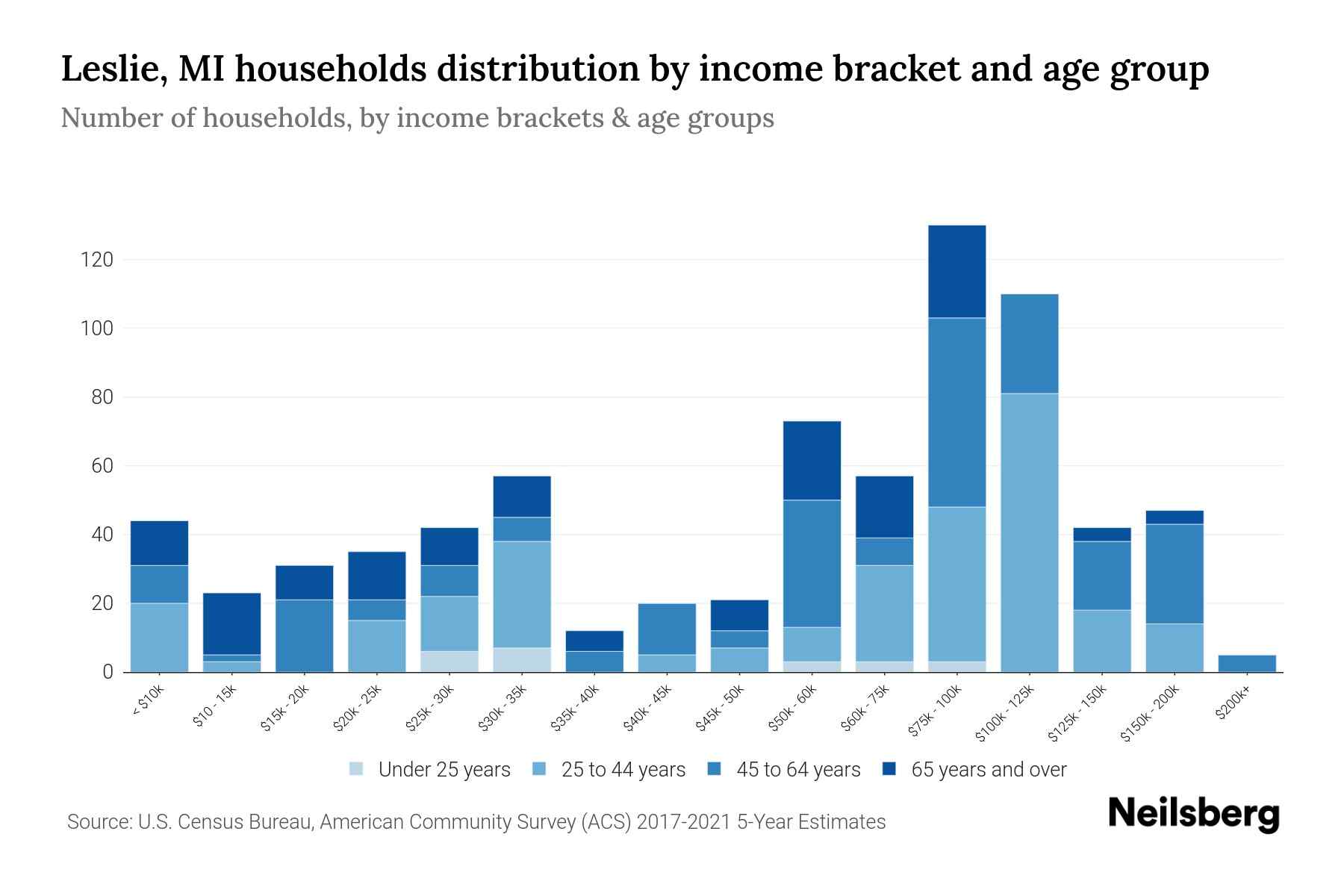 Leslie, MI households distribution by income bracket and age group

Number of households, by income brackets & age groups

120
100
80
60
40
20
0

< $10k
$10 - 15k
$15k - 20k
$20k - 25k
$25k - 30k
$30k - 35k
$35k - 40k
$40k - 45k
$45k - 50k
$50k - 60k
$60k - 75k
$75k - 100k
$100k - 125k
$125k - 150k
$150k - 200k
$200k+

Under 25 years
25 to 44 years
45 to 64 years
65 years and over

Source: U.S. Census Bureau, American Community Survey (ACS) 2017-2021 5-Year Estimates

Neilsberg